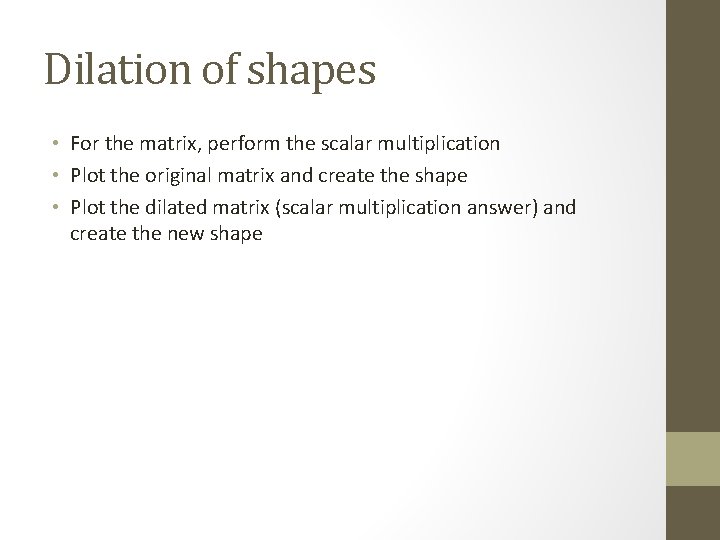 Dilation of shapes

• For the matrix, perform the scalar multiplication
• Plot the original matrix and create the shape
• Plot the dilated matrix (scalar multiplication answer) and create the new shape